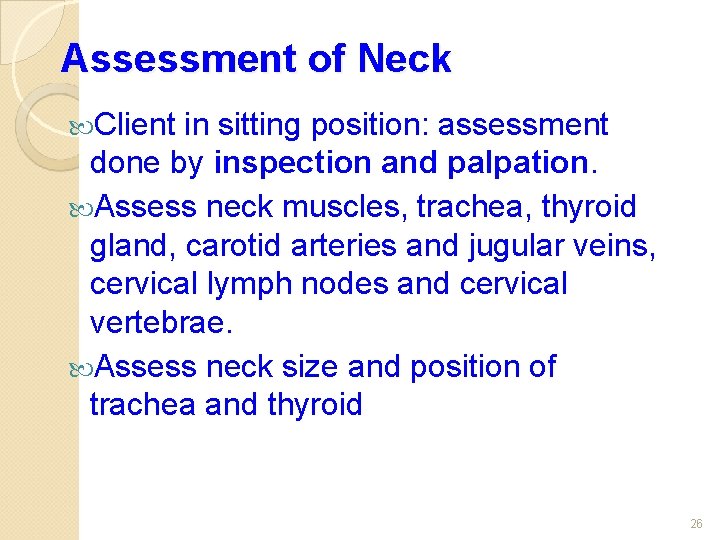 Assessment of Neck

Client in sitting position: assessment done by inspection and palpation.

Assess neck muscles, trachea, thyroid gland, carotid arteries and jugular veins, cervical lymph nodes and cervical vertebrae.

Assess neck size and position of trachea and thyroid

26